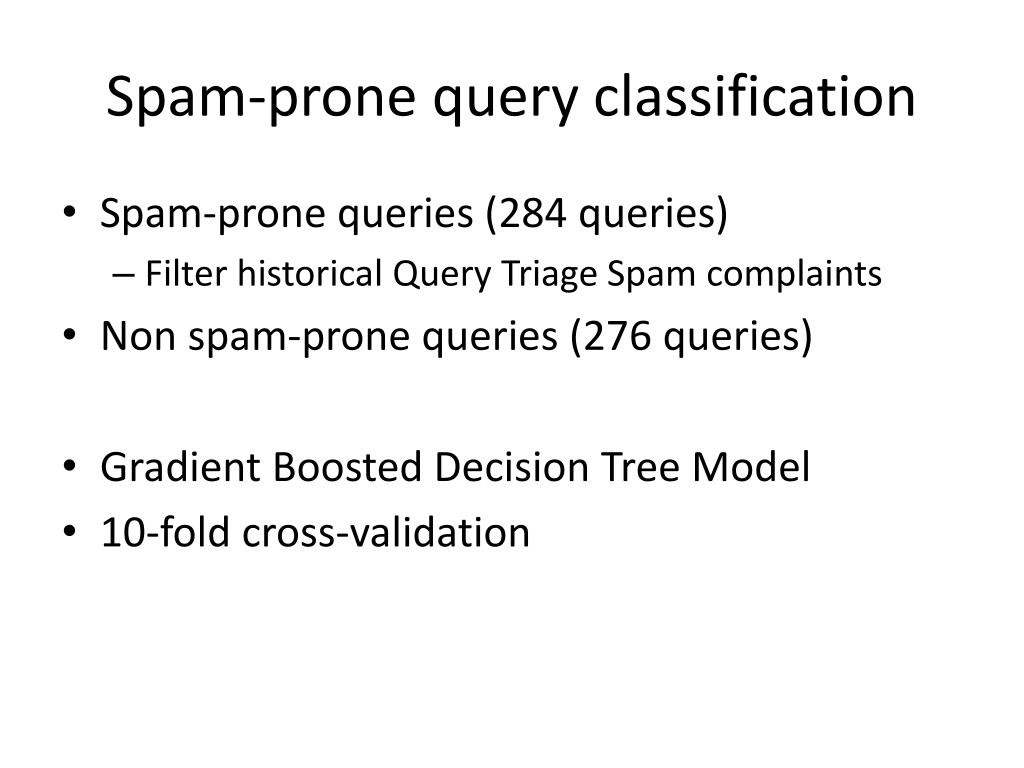 Spam-prone query classification

• Spam-prone queries (284 queries)
  – Filter historical Query Triage Spam complaints
• Non spam-prone queries (276 queries)

• Gradient Boosted Decision Tree Model
• 10-fold cross-validation